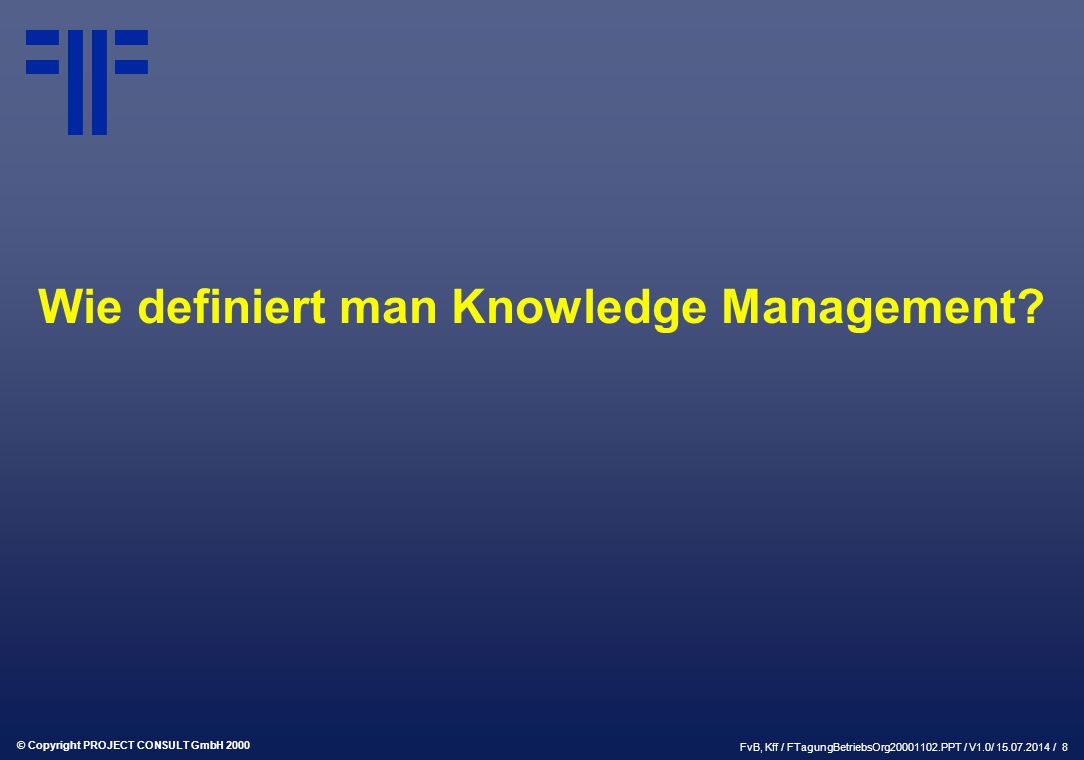 Wie definiert man Knowledge Management?

© Copyright PROJECT CONSULT GmbH 2000

FvB, Kff / FTagungBetriebsOrg20001102.PPT / V1.0/ 15.07.2014 / 8